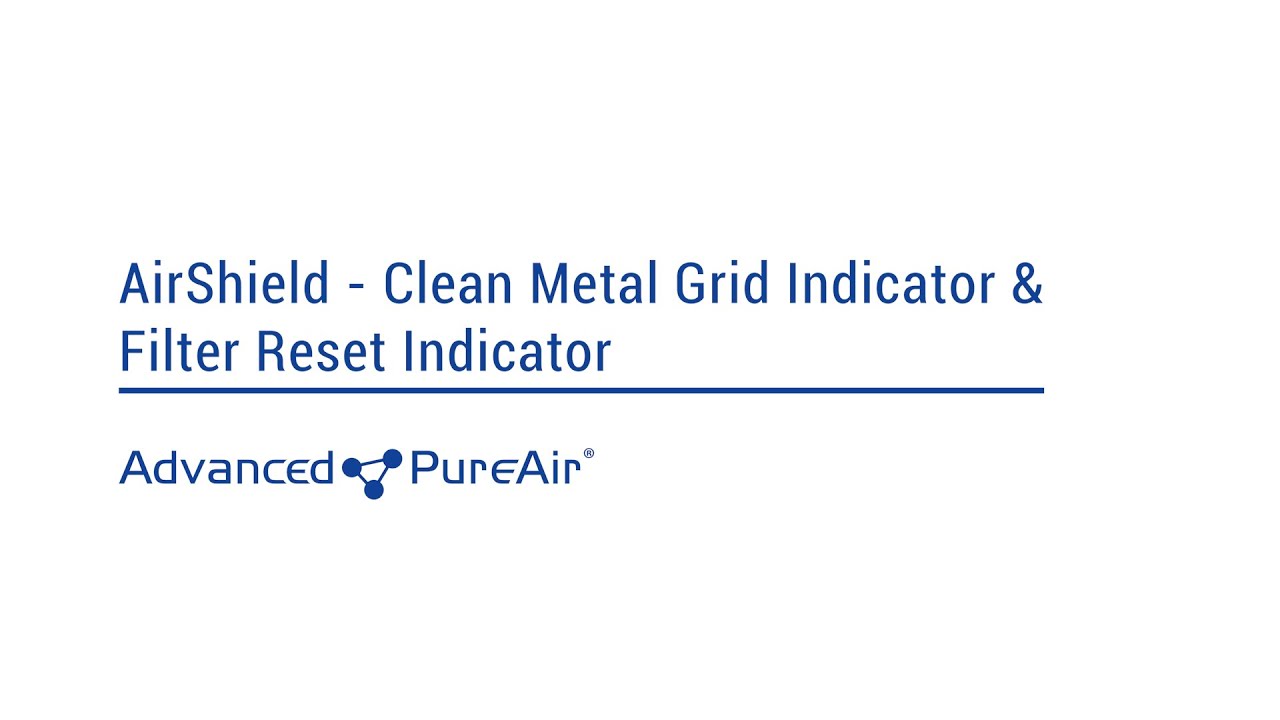 AirShield - Clean Metal Grid Indicator & Filter Reset Indicator

Advanced PureAir®